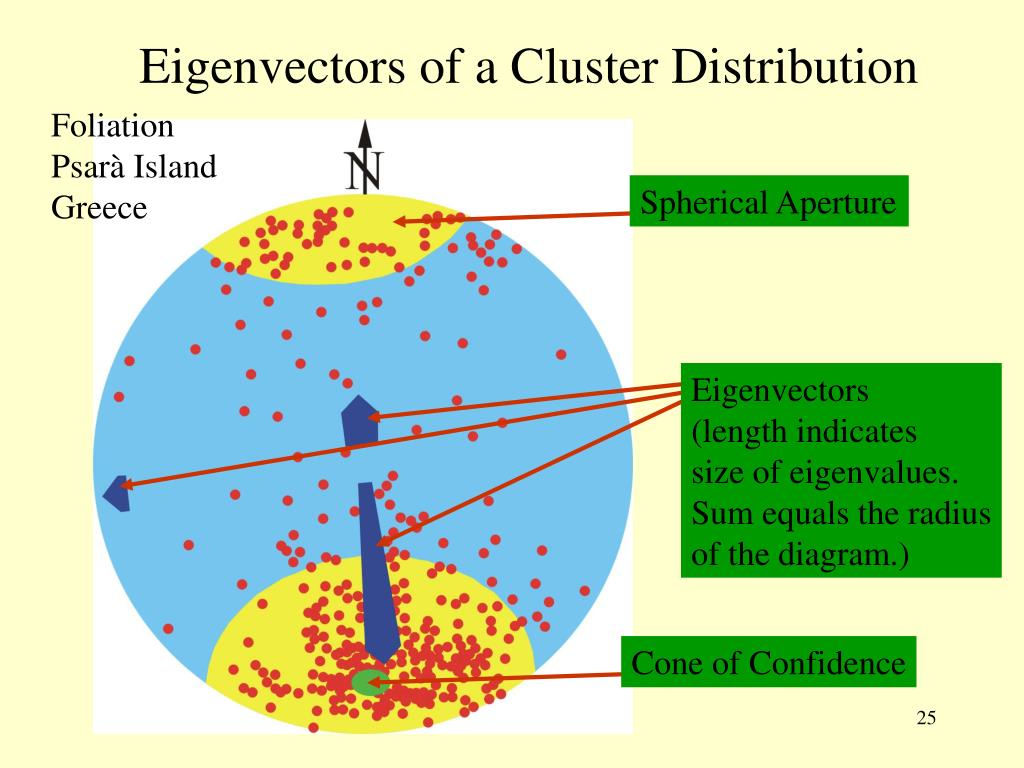 Eigenvectors of a Cluster Distribution

Foliation
Psarà Island
Greece

N

Spherical Aperture

Eigenvectors
(length indicates
size of eigenvalues.
Sum equals the radius
of the diagram.)

Cone of Confidence

25